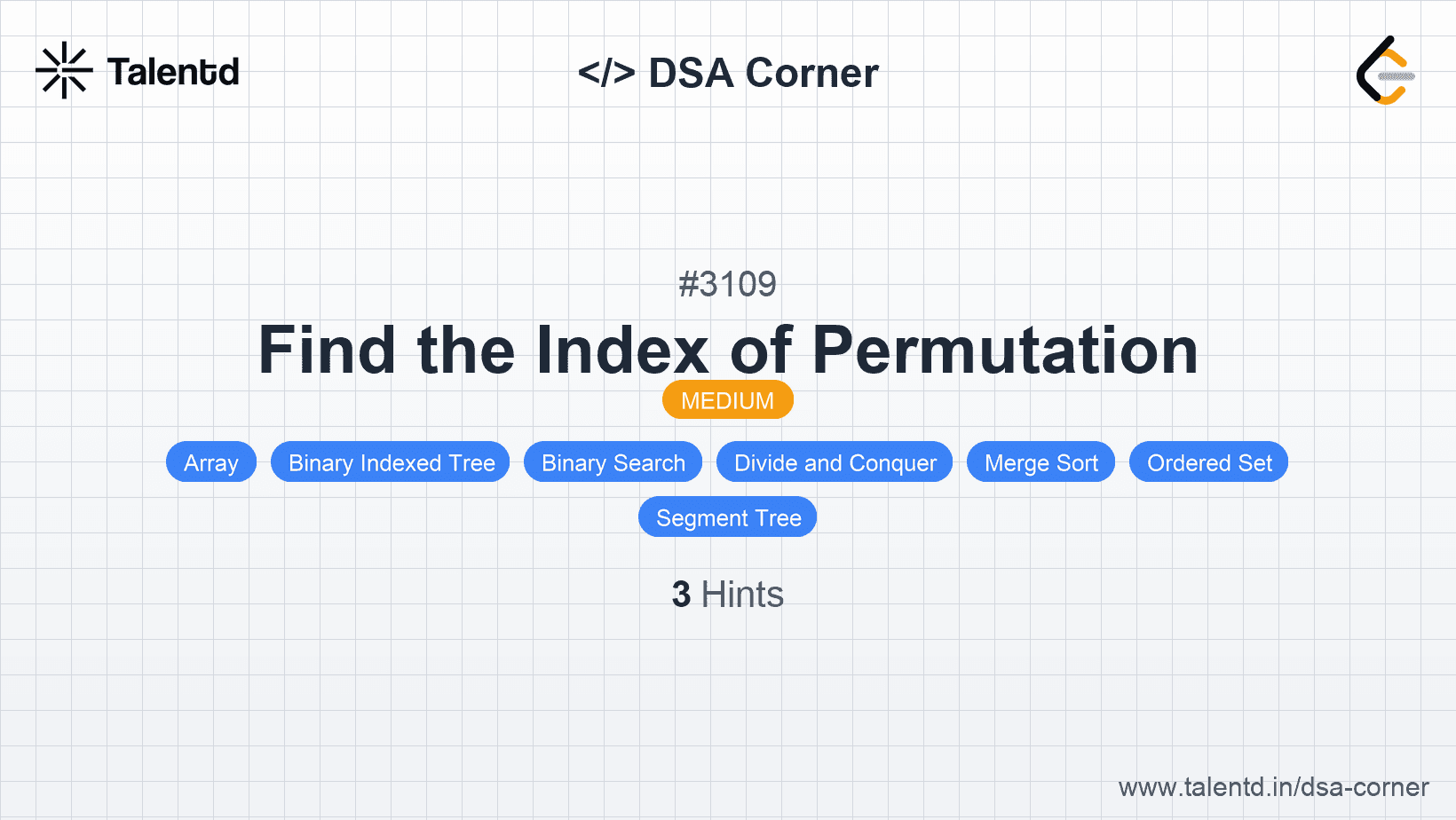 Talentd

</> DSA Corner

#3109

Find the Index of Permutation

MEDIUM

Array Binary Indexed Tree Binary Search Divide and Conquer Merge Sort Ordered Set Segment Tree

3 Hints

www.talentd.in/dsa-corner